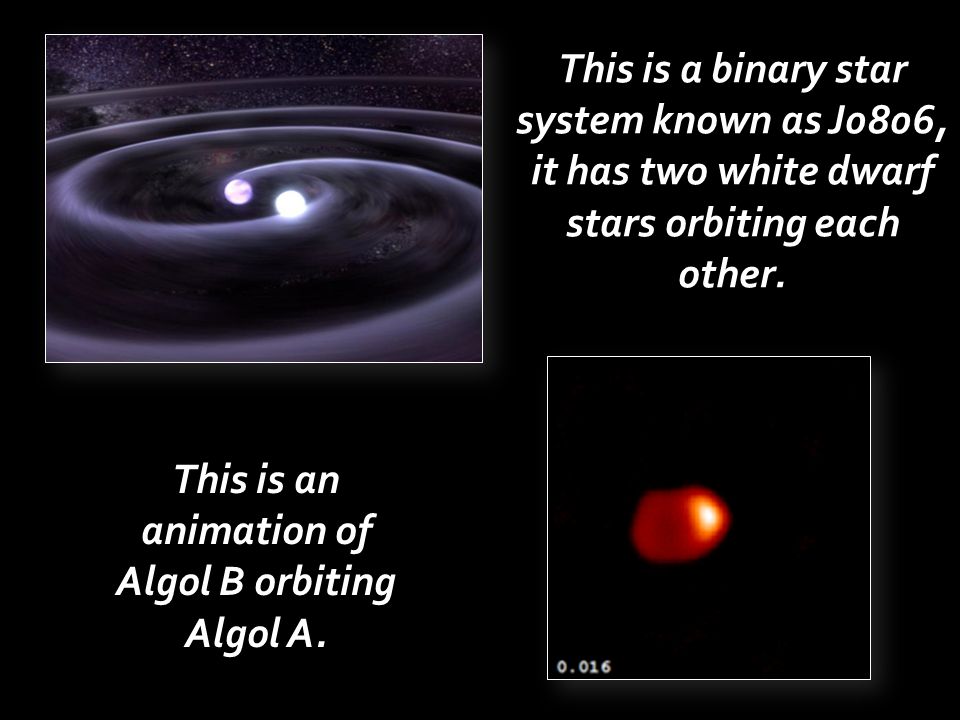 This is a binary star system known as J0806, it has two white dwarf stars orbiting each other.

This is an animation of Algol B orbiting Algol A.

0.016